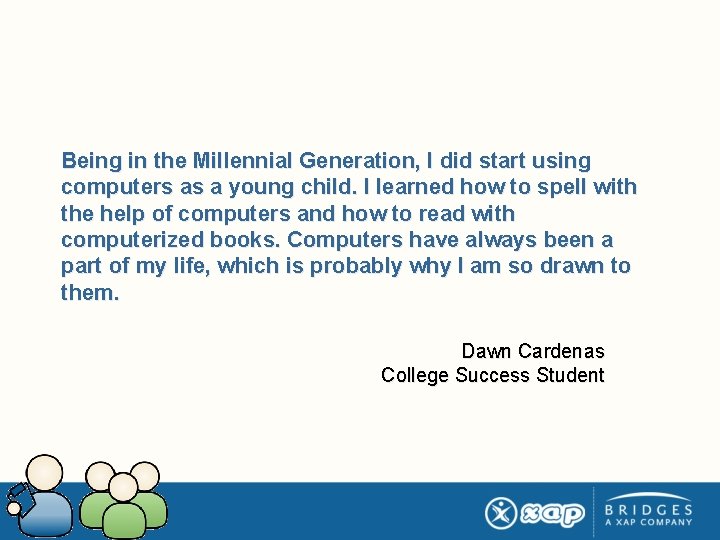 Being in the Millennial Generation, I did start using computers as a young child. I learned how to spell with the help of computers and how to read with computerized books. Computers have always been a part of my life, which is probably why I am so drawn to them.

Dawn Cardenas
College Success Student

xap

BRIDGES
A XAP COMPANY